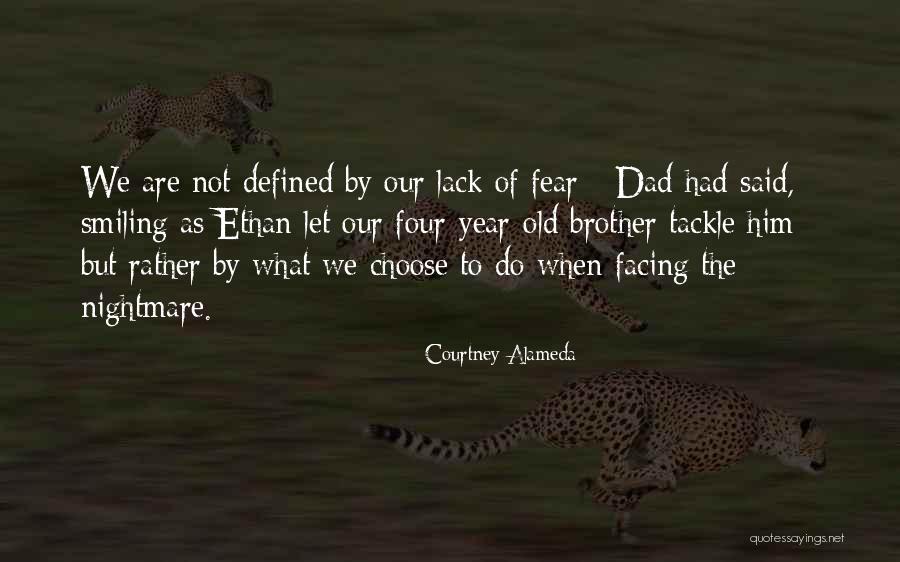 We are not defined by our lack of fear - Dad had said, smiling as Ethan let our four-year-old brother tackle him - but rather by what we choose to do when facing the nightmare.

Courtney Alameda

quotessayings.net